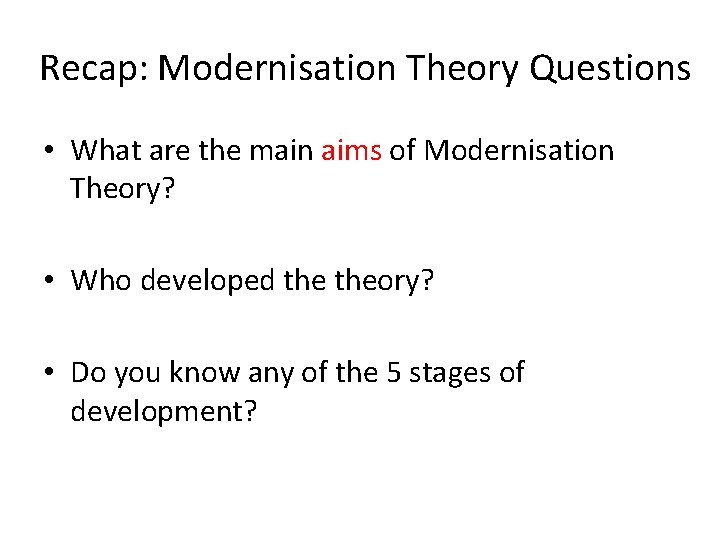 Recap: Modernisation Theory Questions

• What are the main aims of Modernisation Theory?

• Who developed the theory?

• Do you know any of the 5 stages of development?